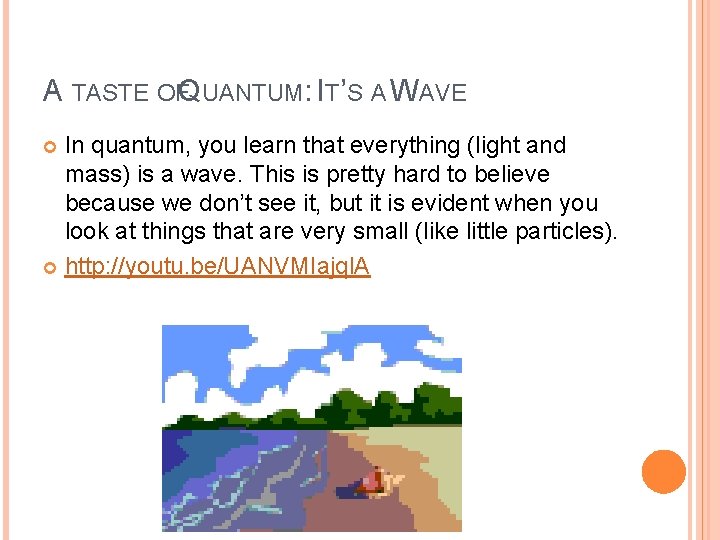 A TASTE OF QUANTUM: IT'S A WAVE

In quantum, you learn that everything (light and mass) is a wave. This is pretty hard to believe because we don't see it, but it is evident when you look at things that are very small (like little particles).

http://youtu.be/UANVMIajqlA